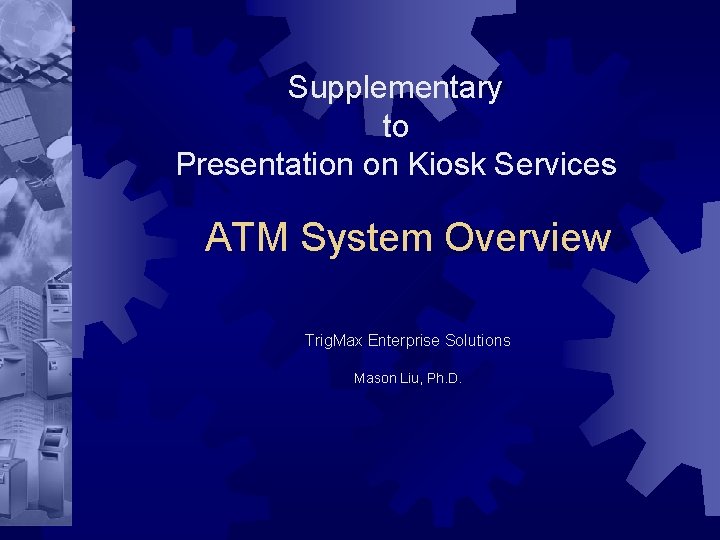 Supplementary
to
Presentation on Kiosk Services

ATM System Overview

TrigMax Enterprise Solutions

Mason Liu, Ph.D.